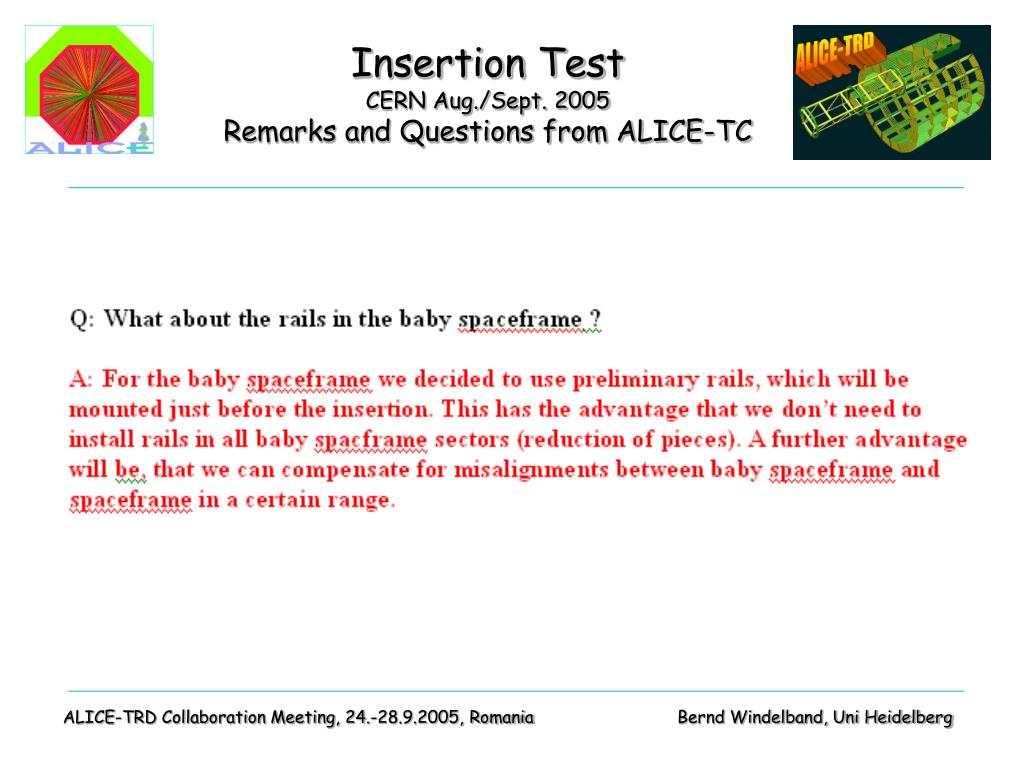 ALICE

Insertion Test
CERN Aug./Sept. 2005
Remarks and Questions from ALICE-TC

ALICE-TRD

Q: What about the rails in the baby spaceframe ?

A: For the baby spaceframe we decided to use preliminary rails, which will be mounted just before the insertion. This has the advantage that we don't need to install rails in all baby spacframe sectors (reduction of pieces). A further advantage will be, that we can compensate for misalignments between baby spaceframe and spaceframe in a certain range.

ALICE-TRD Collaboration Meeting, 24.-28.9.2005, Romania

Bernd Windelband, Uni Heidelberg